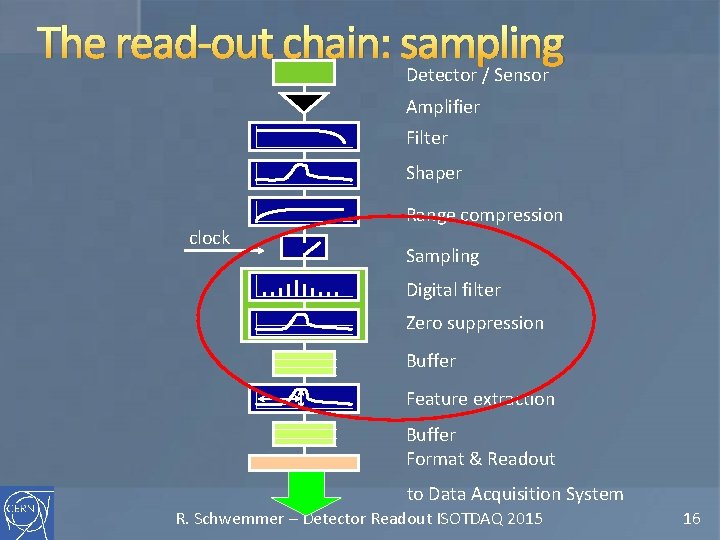 The read-out chain: sampling

Detector / Sensor

Amplifier

Filter

Shaper

Range compression

clock

Sampling

Digital filter

Zero suppression

Buffer

Feature extraction

Buffer

Format & Readout

to Data Acquisition System

CERN

R. Schwemmer – Detector Readout ISOTDAQ 2015

16